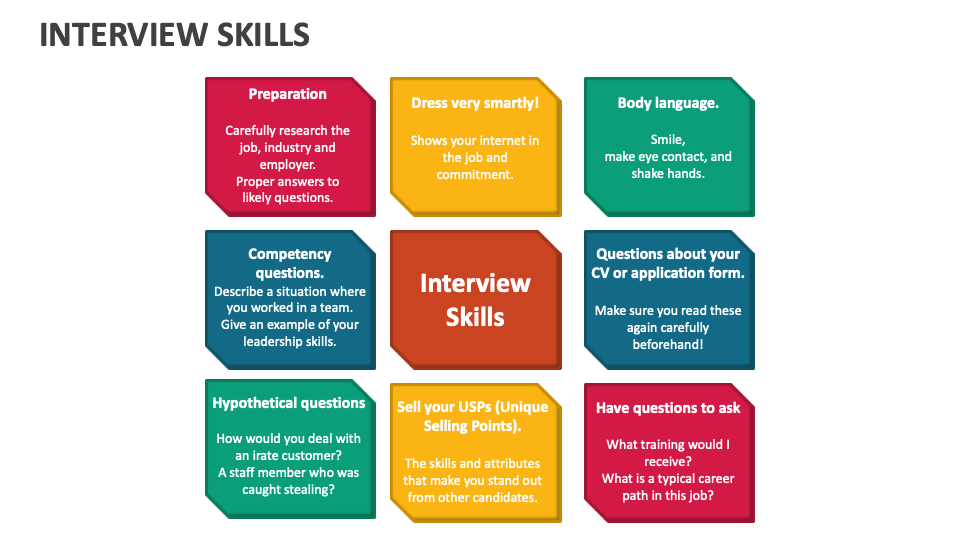 INTERVIEW SKILLS

Preparation

Carefully research the job, industry and employer.
Proper answers to likely questions.

Dress very smartly!

Shows your internet in the job and commitment.

Body language.

Smile,
make eye contact, and shake hands.

Competency questions.
Describe a situation where you worked in a team.
Give an example of your leadership skills.

Interview Skills

Questions about your CV or application form.

Make sure you read these again carefully beforehand!

Hypothetical questions

How would you deal with an irate customer?
A staff member who was caught stealing?

Sell your USPs (Unique Selling Points).

The skills and attributes that make you stand out from other candidates.

Have questions to ask

What training would I receive?
What is a typical career path in this job?